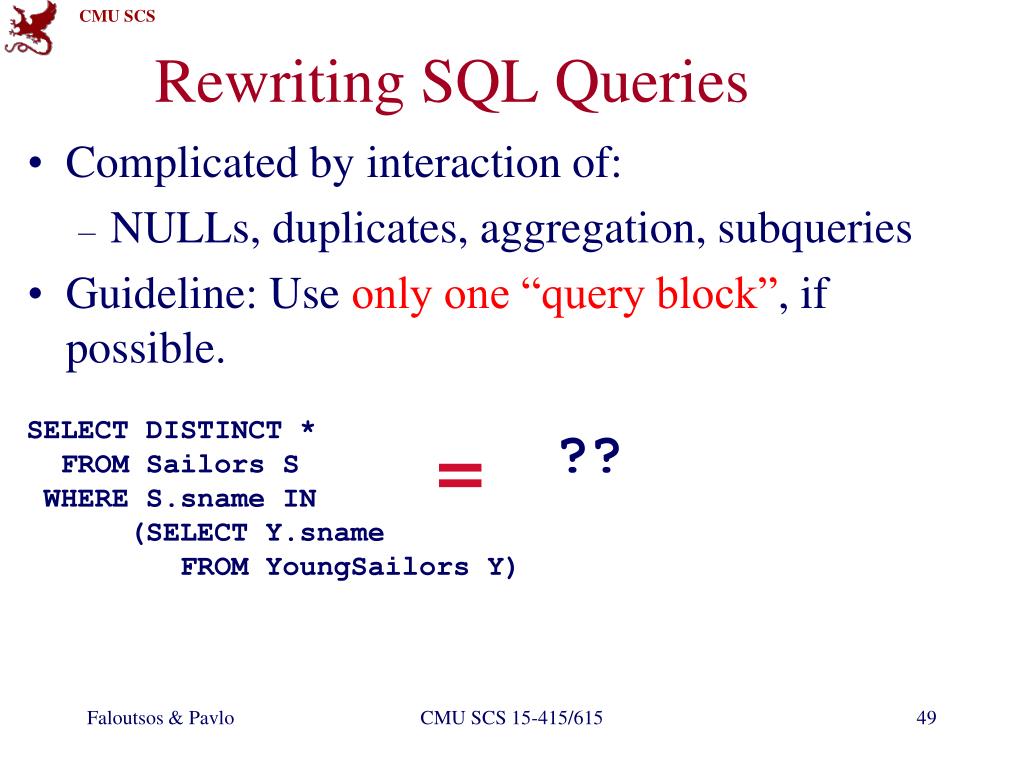 CMU SCS

Rewriting SQL Queries

• Complicated by interaction of:
– NULLs, duplicates, aggregation, subqueries
• Guideline: Use only one “query block”, if possible.

SELECT DISTINCT *
FROM Sailors S
WHERE S.sname IN
(SELECT Y.sname
FROM YoungSailors Y)

=

??

Faloutsos & Pavlo

CMU SCS 15-415/615

49